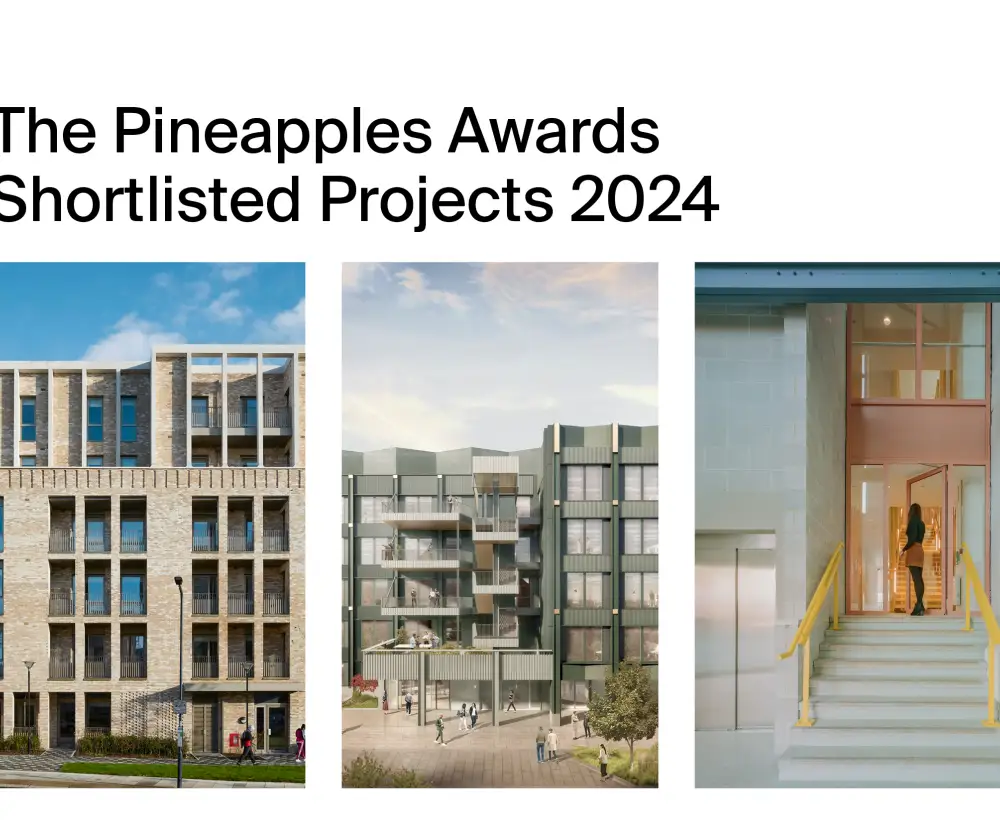 The Pineapples Awards Shortlisted Projects 2024